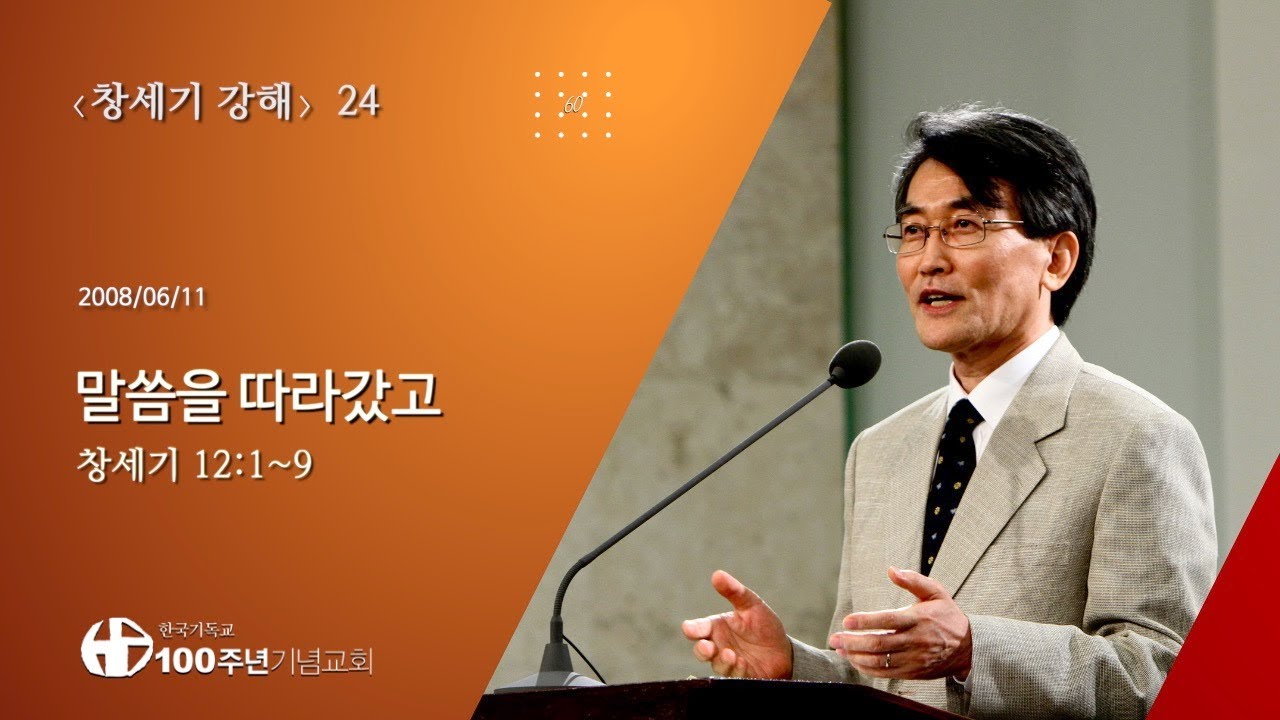 〈창세기 강해〉 24

60

2008/06/11

말씀을 따라갔고

창세기 12:1~9

한국기독교
100주년기념교회